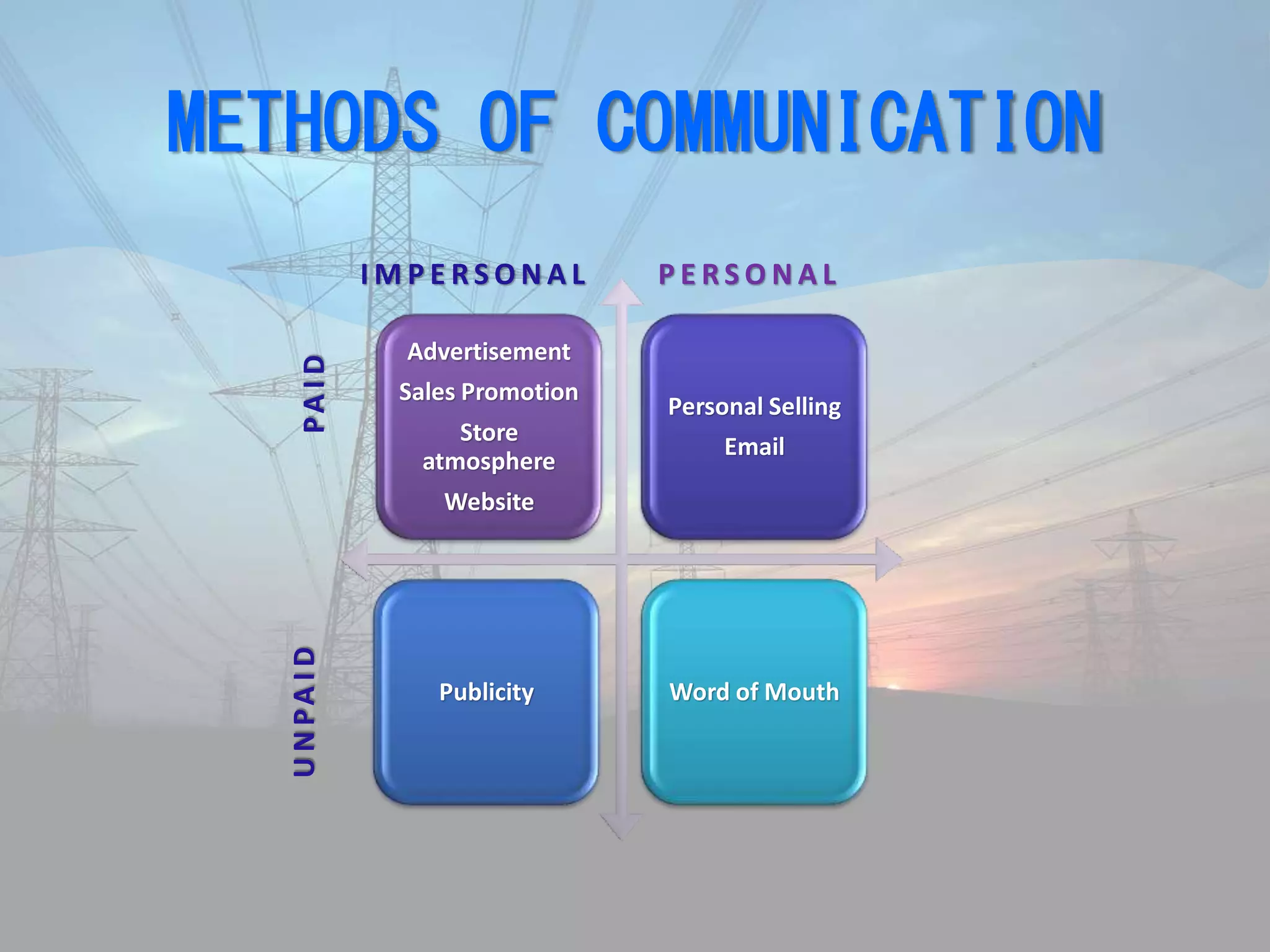 METHODS OF COMMUNICATION

IMPERSONAL

PERSONAL

PAID

Advertisement

Sales Promotion

Store atmosphere

Website

Personal Selling

Email

UNPAID

Publicity

Word of Mouth